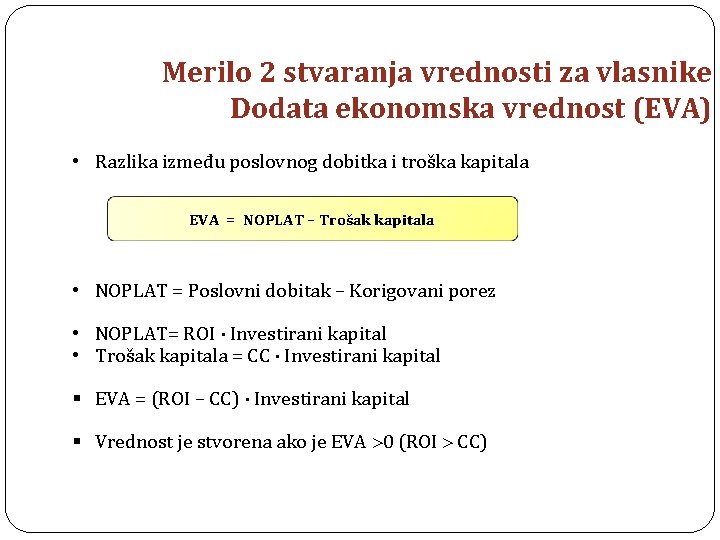 Merilo 2 stvaranja vrednosti za vlasnike
Dodata ekonomska vrednost (EVA)

• Razlika između poslovnog dobitka i troška kapitala

EVA = NOPLAT – Trošak kapitala

• NOPLAT = Poslovni dobitak – Korigovani porez

• NOPLAT= ROI · Investirani kapital
• Trošak kapitala = CC · Investirani kapital

▪ EVA = (ROI – CC) · Investirani kapital

▪ Vrednost je stvorena ako je EVA >0 (ROI > CC)